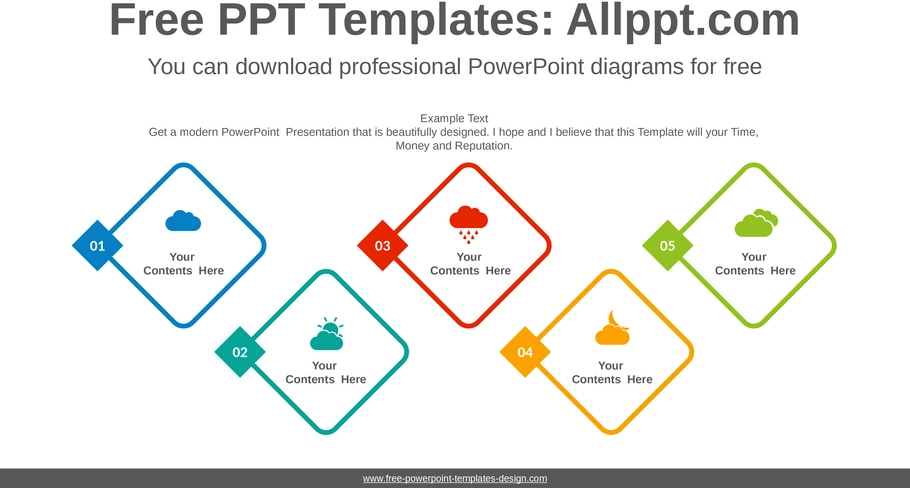 Free PPT Templates: Allppt.com

You can download professional PowerPoint diagrams for free

Example Text
Get a modern PowerPoint Presentation that is beautifully designed. I hope and I believe that this Template will your Time, Money and Reputation.

01
Your Contents Here

02
Your Contents Here

03
Your Contents Here

04
Your Contents Here

05
Your Contents Here

www.free-powerpoint-templates-design.com